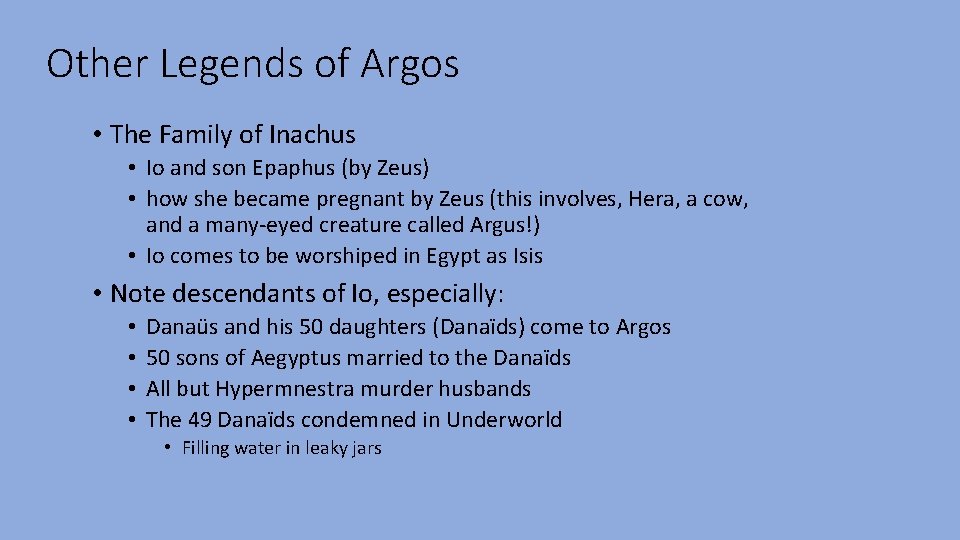 Other Legends of Argos

• The Family of Inachus
• Io and son Epaphus (by Zeus)
• how she became pregnant by Zeus (this involves, Hera, a cow, and a many-eyed creature called Argus!)
• Io comes to be worshiped in Egypt as Isis

• Note descendants of Io, especially:
• Danaüs and his 50 daughters (Danaïds) come to Argos
• 50 sons of Aegyptus married to the Danaïds
• All but Hypermnestra murder husbands
• The 49 Danaïds condemned in Underworld
• Filling water in leaky jars